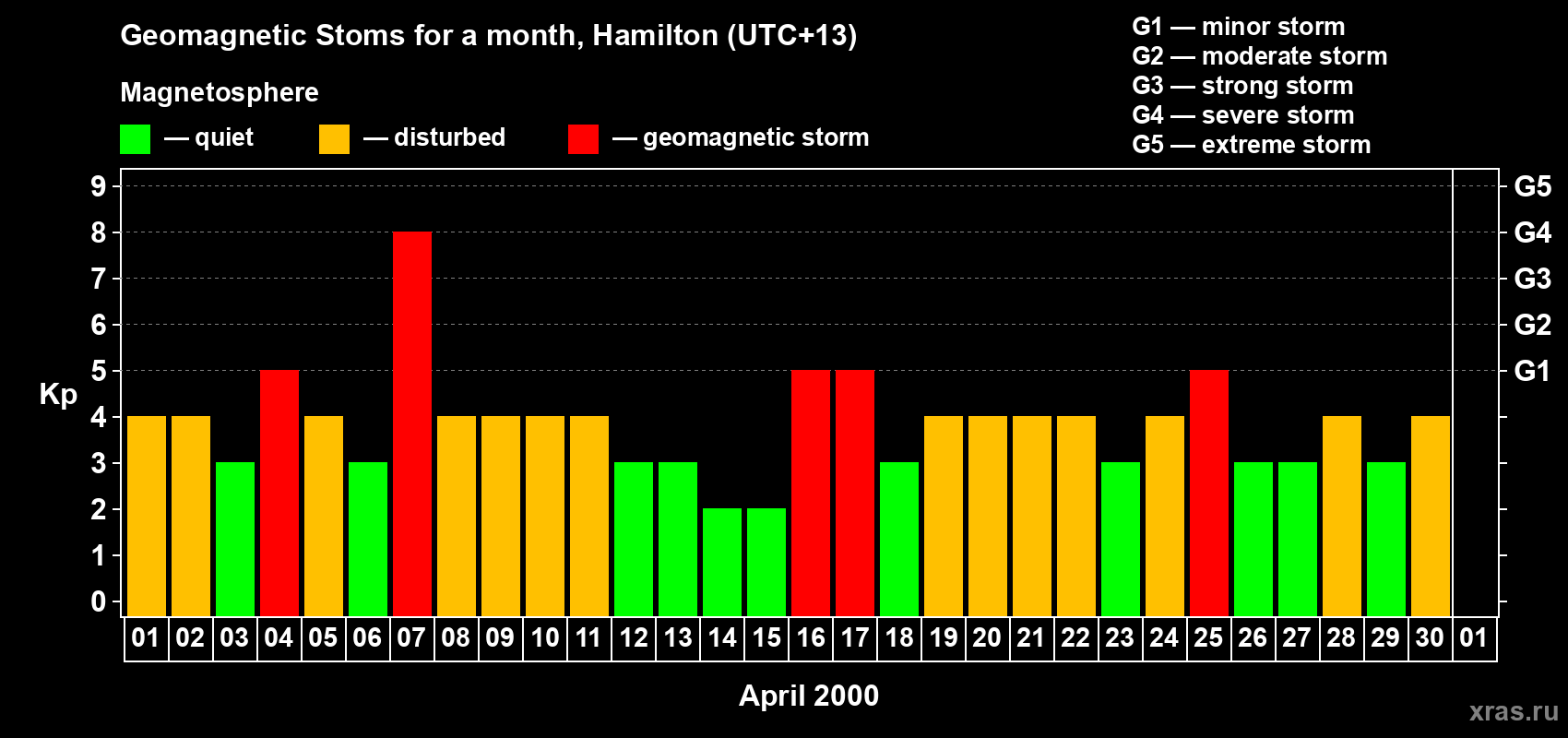 Geomagnetic Stoms for a month, Hamilton (UTC+13)

Magnetosphere

— quiet — disturbed — geomagnetic storm

G1 — minor storm
G2 — moderate storm
G3 — strong storm
G4 — severe storm
G5 — extreme storm

Kp

9
8
7
6
5
4
3
2
1
0

G5
G4
G3
G2
G1

01 02 03 04 05 06 07 08 09 10 11 12 13 14 15 16 17 18 19 20 21 22 23 24 25 26 27 28 29 30 01

April 2000

xras.ru